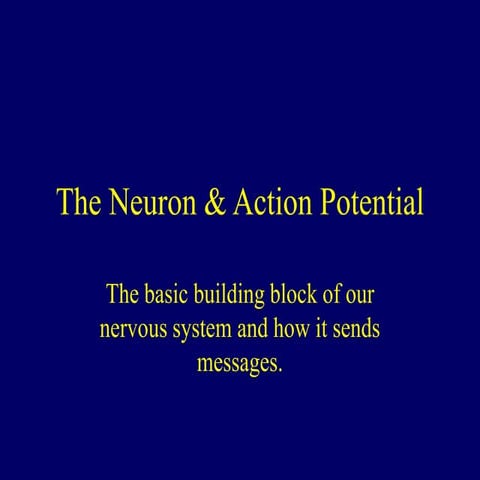 The Neuron & Action Potential

The basic building block of our nervous system and how it sends messages.